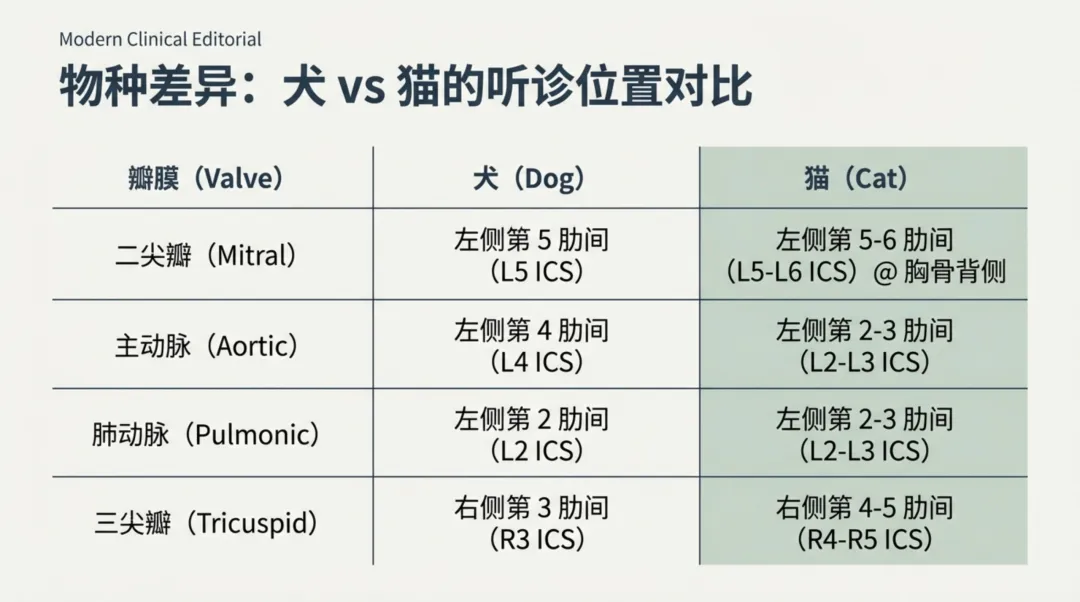 Modern Clinical Editorial

物种差异：犬 vs 猫的听诊位置对比

| 瓣膜（Valve） | 犬（Dog） | 猫（Cat） |
|---|---|---|
| 二尖瓣（Mitral） | 左侧第 5 肋间（L5 ICS） | 左侧第 5-6 肋间（L5-L6 ICS）@ 胸骨背侧 |
| 主动脉（Aortic） | 左侧第 4 肋间（L4 ICS） | 左侧第 2-3 肋间（L2-L3 ICS） |
| 肺动脉（Pulmonic） | 左侧第 2 肋间（L2 ICS） | 左侧第 2-3 肋间（L2-L3 ICS） |
| 三尖瓣（Tricuspid） | 右侧第 3 肋间（R3 ICS） | 右侧第 4-5 肋间（R4-R5 ICS） |